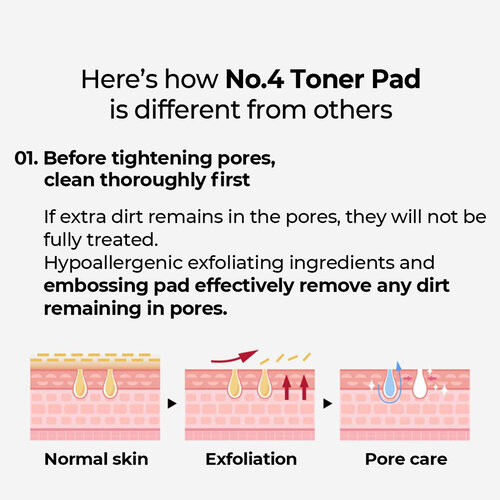 Here's how No.4 Toner Pad is different from others

01. Before tightening pores, clean thoroughly first

If extra dirt remains in the pores, they will not be fully treated.
Hypoallergenic exfoliating ingredients and embossing pad effectively remove any dirt remaining in pores.

Normal skin

Exfoliation

Pore care